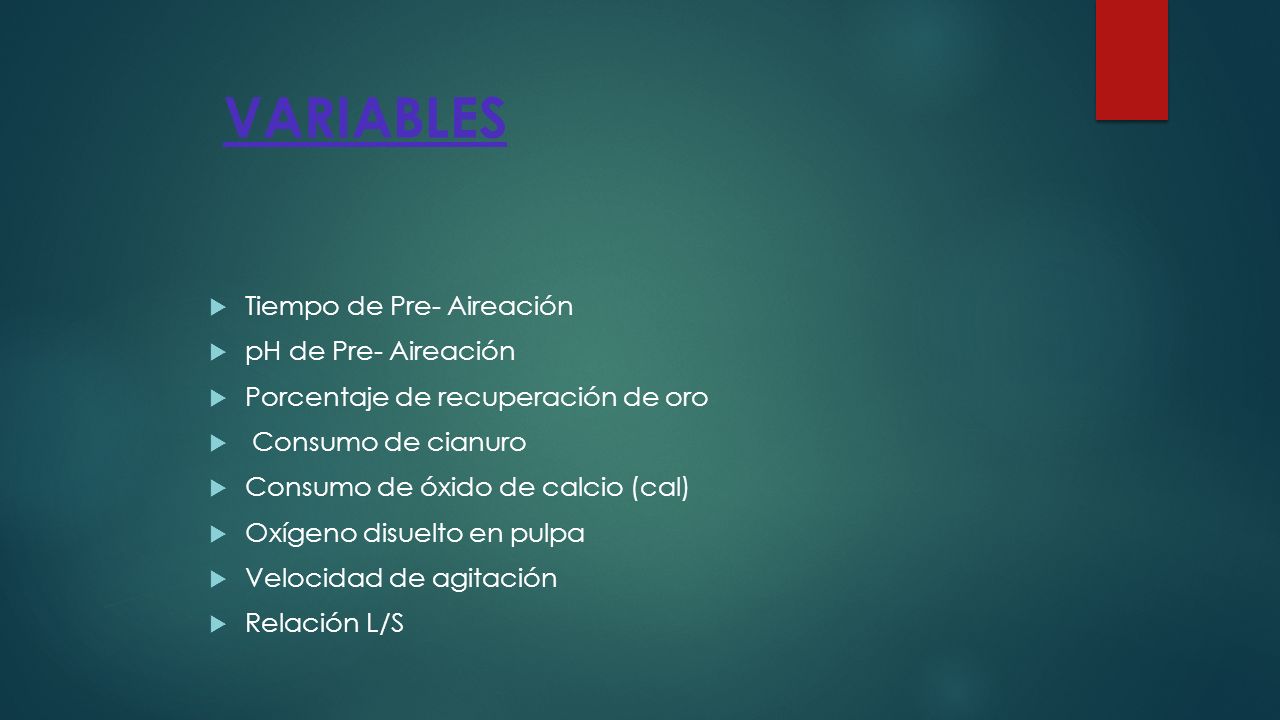 VARIABLES

Tiempo de Pre- Aireación
pH de Pre- Aireación
Porcentaje de recuperación de oro
Consumo de cianuro
Consumo de óxido de calcio (cal)
Oxígeno disuelto en pulpa
Velocidad de agitación
Relación L/S